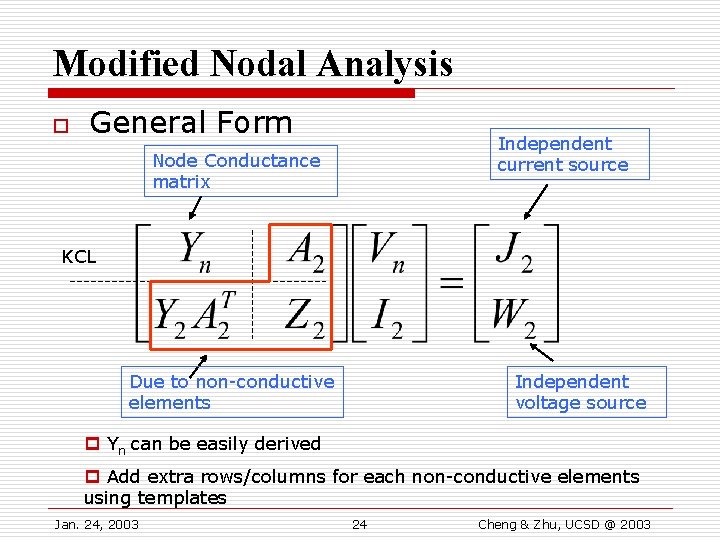 Modified Nodal Analysis

General Form

Node Conductance matrix

Independent current source

KCL

$\begin{bmatrix} Y_n & A_2 \\ Y_2 A_2^T & Z_2 \end{bmatrix} \begin{bmatrix} V_n \\ I_2 \end{bmatrix} = \begin{bmatrix} J_2 \\ W_2 \end{bmatrix}$

Due to non-conductive elements

Independent voltage source

$Y_n$ can be easily derived

Add extra rows/columns for each non-conductive elements using templates

Jan. 24, 2003

24

Cheng & Zhu, UCSD @ 2003